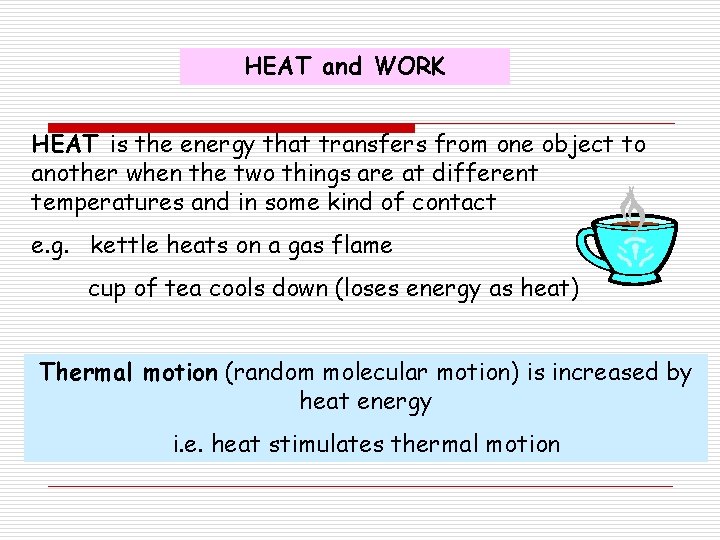 HEAT and WORK

HEAT is the energy that transfers from one object to another when the two things are at different temperatures and in some kind of contact

e.g. kettle heats on a gas flame

cup of tea cools down (loses energy as heat)

Thermal motion (random molecular motion) is increased by heat energy

i.e. heat stimulates thermal motion